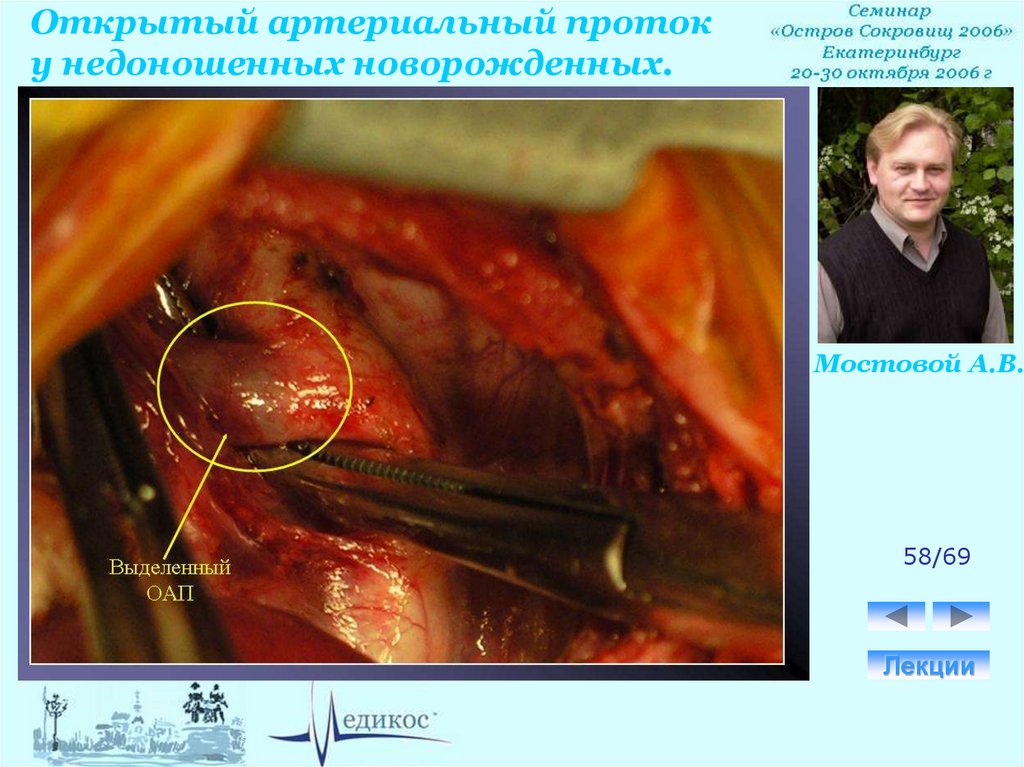 Открытый артериальный проток у недоношенных новорожденных.

Семинар «Остров Сокровищ 2006» Екатеринбург 20-30 октября 2006 г

Выделенный ОАП

Мостовой А.В.

58/69

Лекции

Медикос